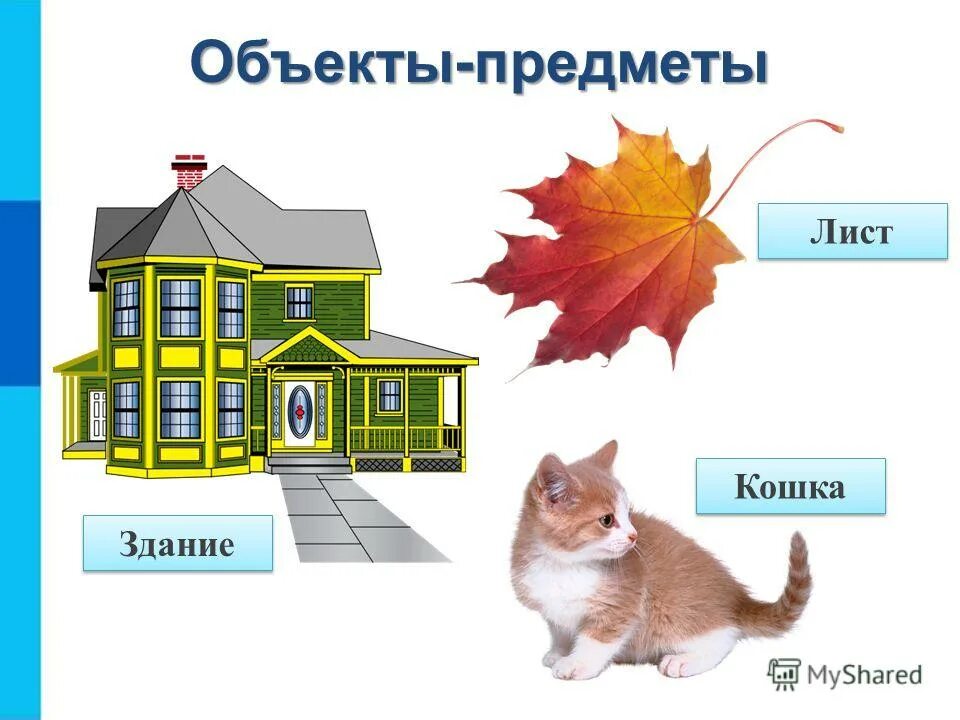 Объекты-предметы

Лист

Кошка

Здание

MyShared